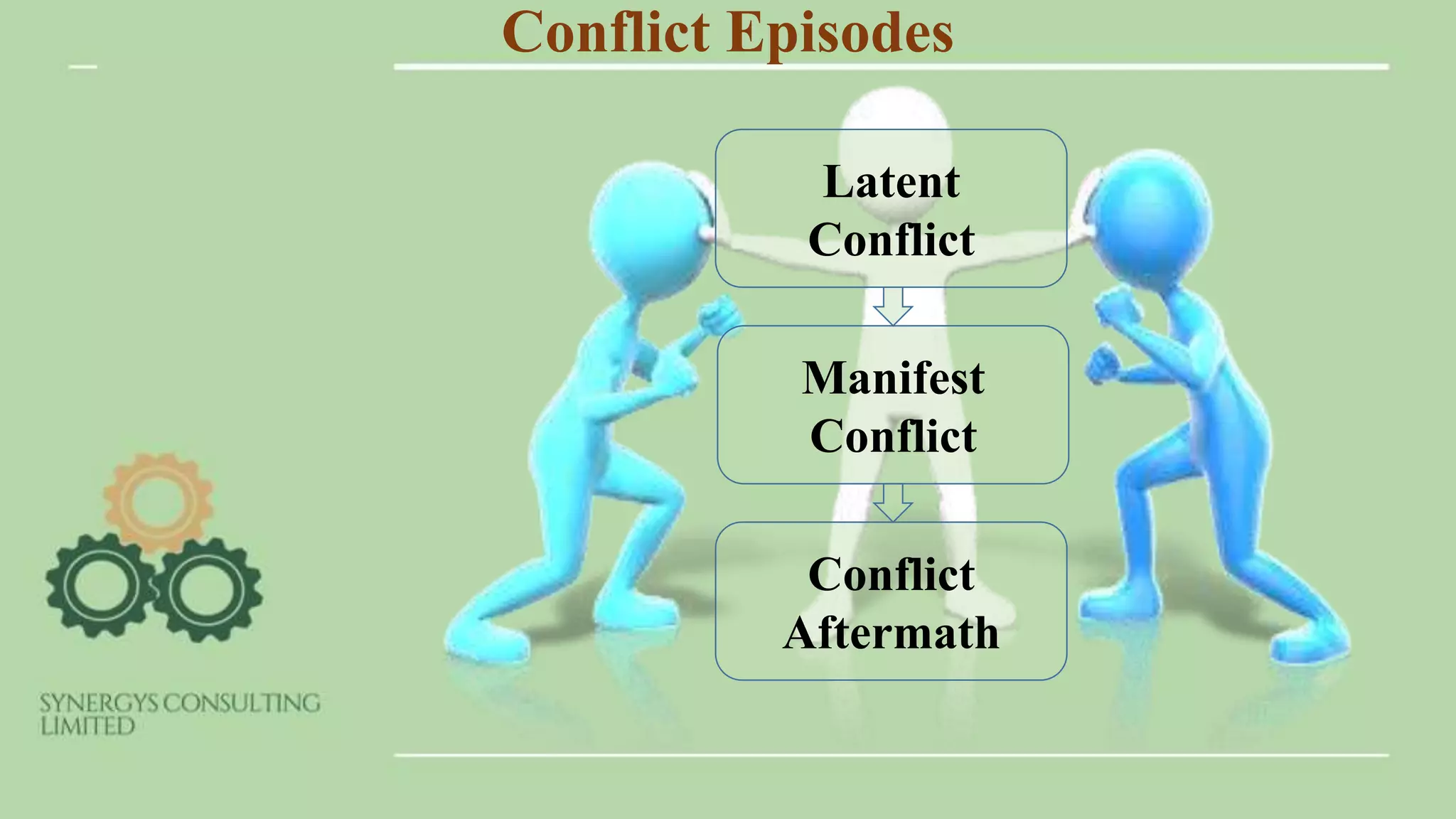 Conflict Episodes

Latent Conflict

Manifest Conflict

Conflict Aftermath

SYNERGYS CONSULTING LIMITED